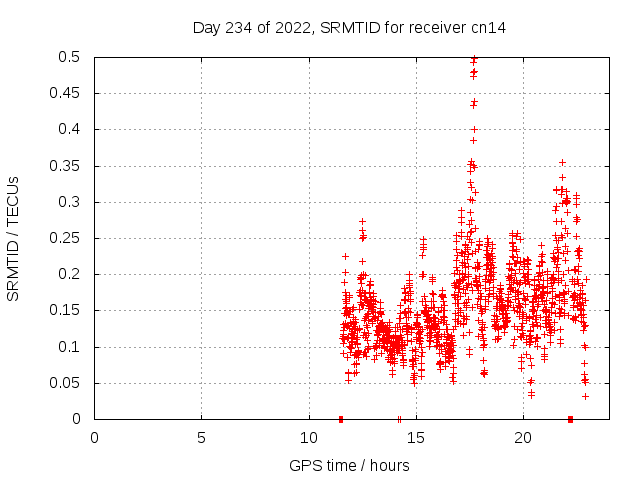 Day 234 of 2022, SRMTID for receiver cn14

SRMTID / TECUs

0.5
0.45
0.4
0.35
0.3
0.25
0.2
0.15
0.1
0.05
0

0
5
10
15
20

GPS time / hours